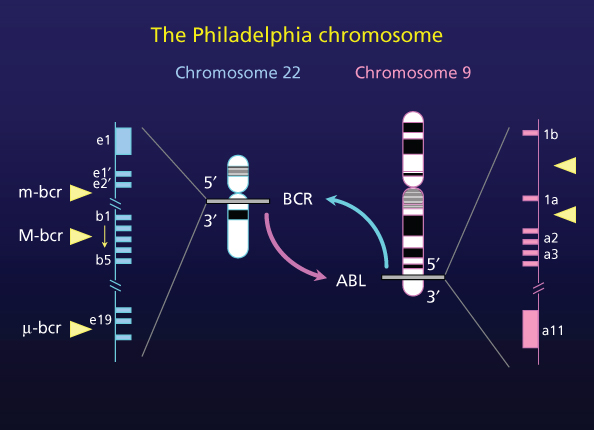 The Philadelphia chromosome

Chromosome 22

Chromosome 9

e1
e1′
e2′
m-bcr
b1
M-bcr
b5
e19
μ-bcr

5′
3′
BCR
ABL
5′
3′

1b
1a
a2
a3
a11